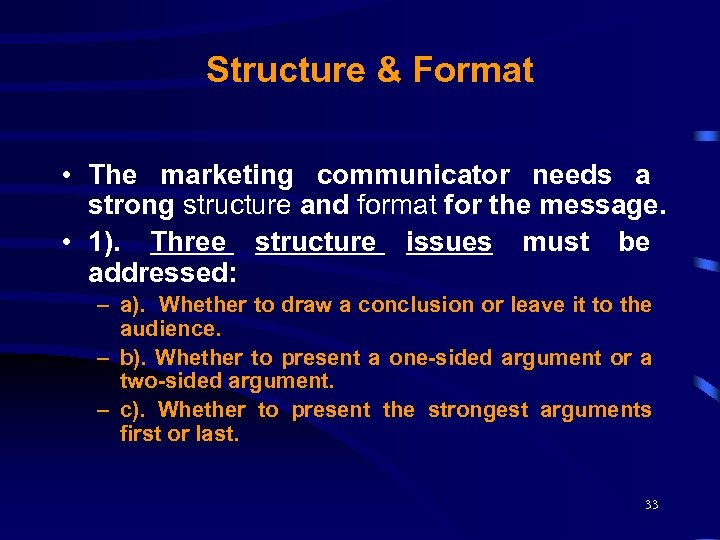 Structure & Format

• The marketing communicator needs a strong structure and format for the message.

• 1). Three structure issues must be addressed:

– a). Whether to draw a conclusion or leave it to the audience.

– b). Whether to present a one-sided argument or a two-sided argument.

– c). Whether to present the strongest arguments first or last.

33